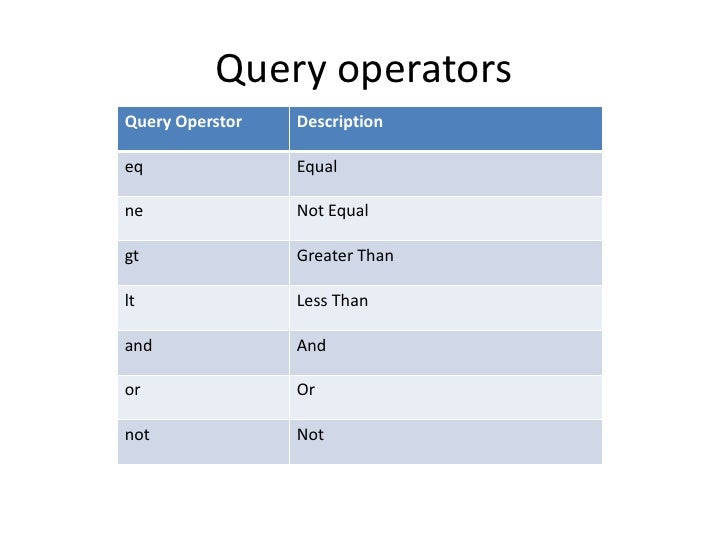 Query operators

| Query Operstor | Description |
|---|---|
| eq | Equal |
| ne | Not Equal |
| gt | Greater Than |
| lt | Less Than |
| and | And |
| or | Or |
| not | Not |